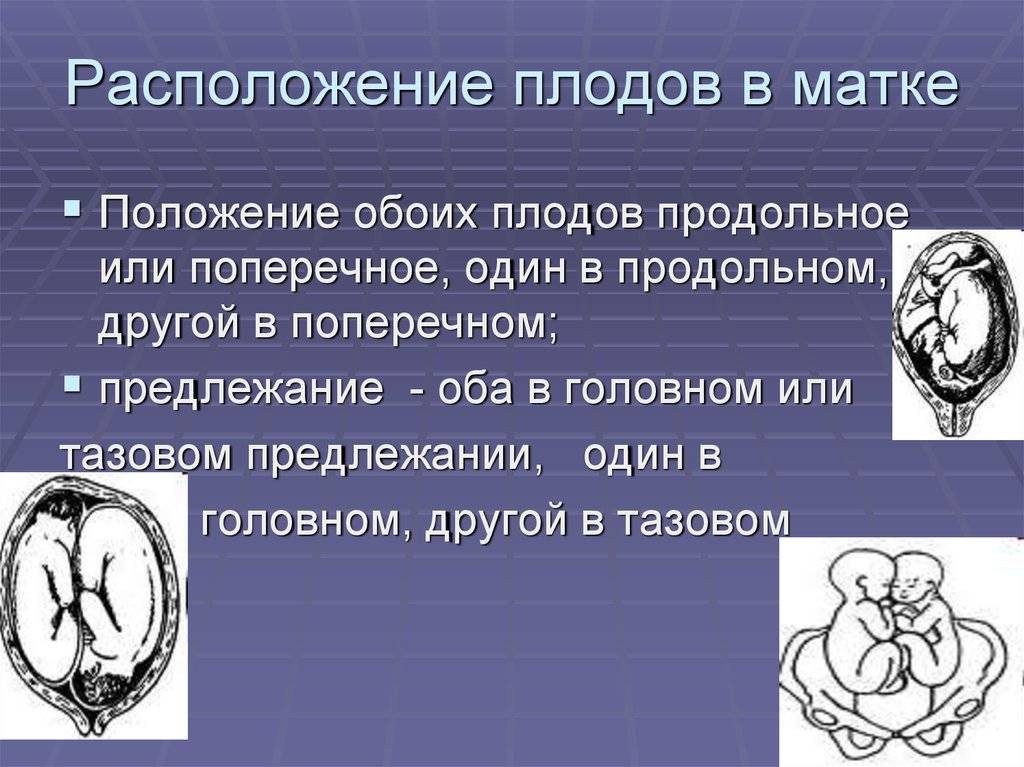 Расположение плодов в матке

▪ Положение обоих плодов продольное или поперечное, один в продольном, другой в поперечном;

▪ предлежание - оба в головном или тазовом предлежании, один в головном, другой в тазовом